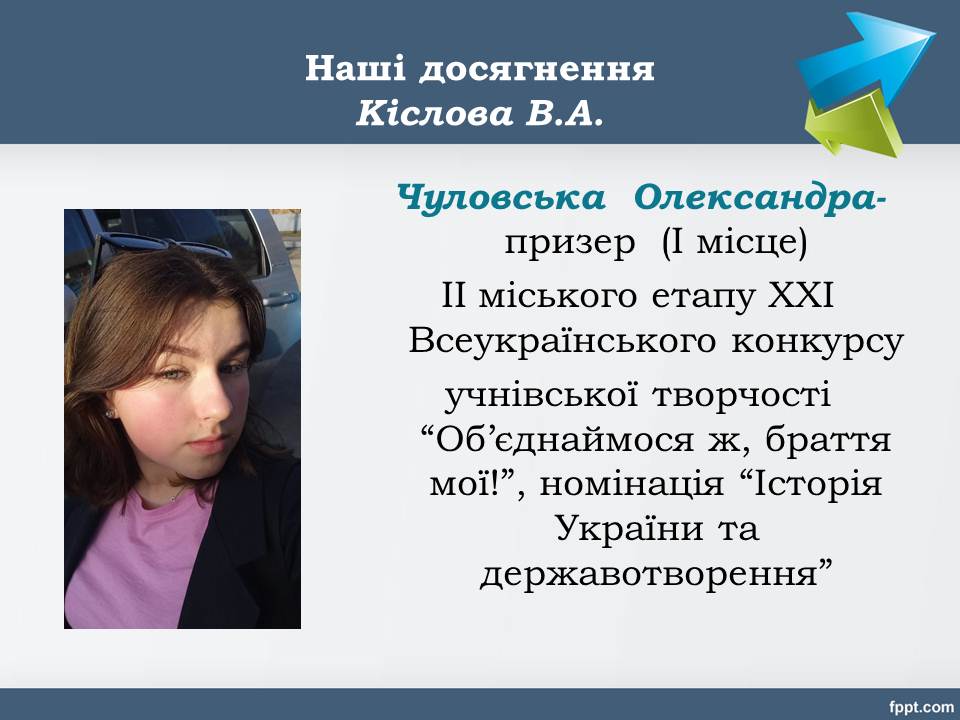 Наші досягнення
Кіслова В.А.

Чуловська Олександра- призер (І місце) ІІ міського етапу ХХІ Всеукраїнського конкурсу учнівської творчості “Об’єднаймося ж, браття мої!”, номінація “Історія України та державотворення”

fppt.com